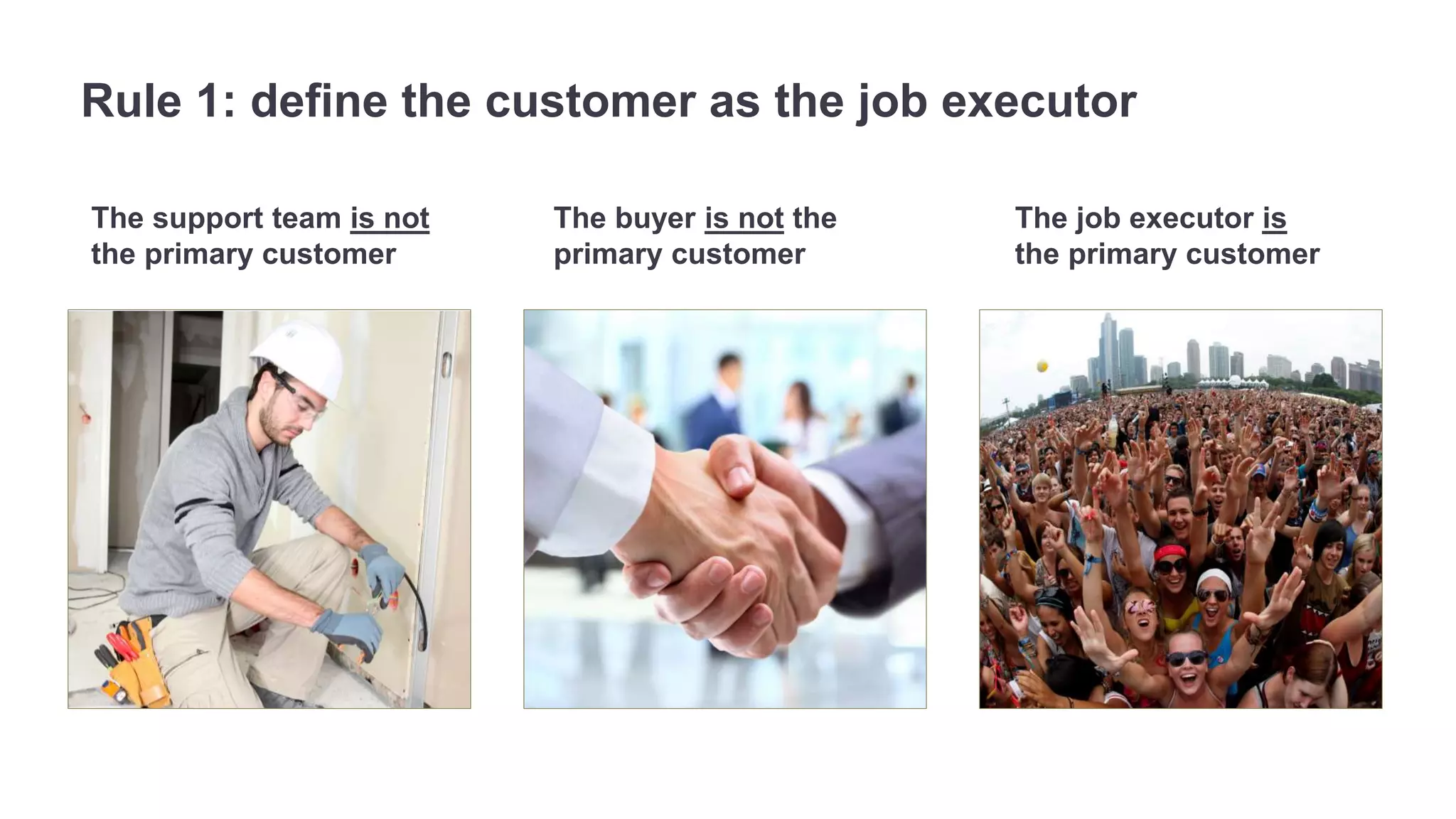 Rule 1: define the customer as the job executor

The support team is not the primary customer

The buyer is not the primary customer

The job executor is the primary customer